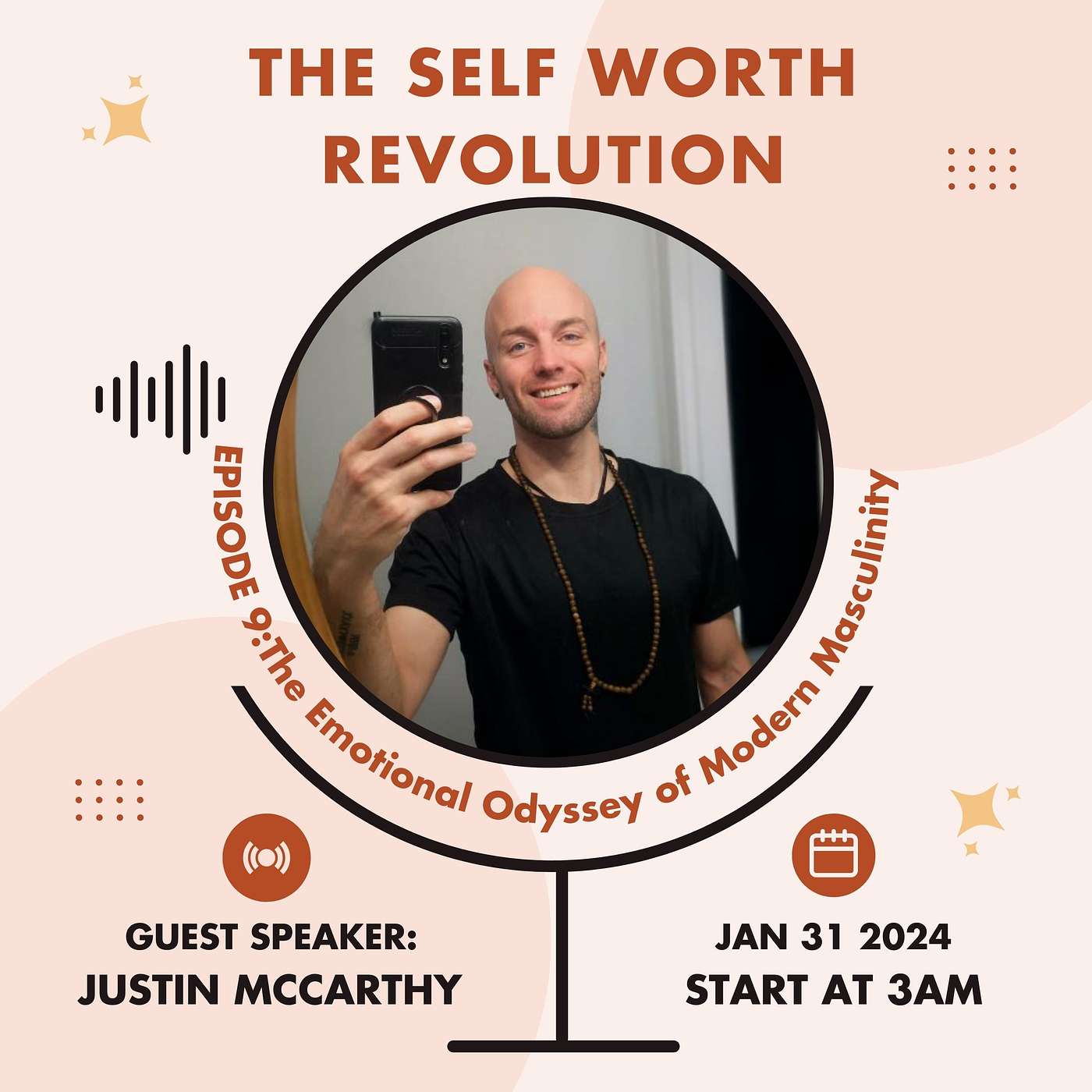 THE SELF WORTH REVOLUTION

EPISODE 9:The Emotional Odyssey of Modern Masculinity

GUEST SPEAKER:
JUSTIN MCCARTHY

JAN 31 2024
START AT 3AM